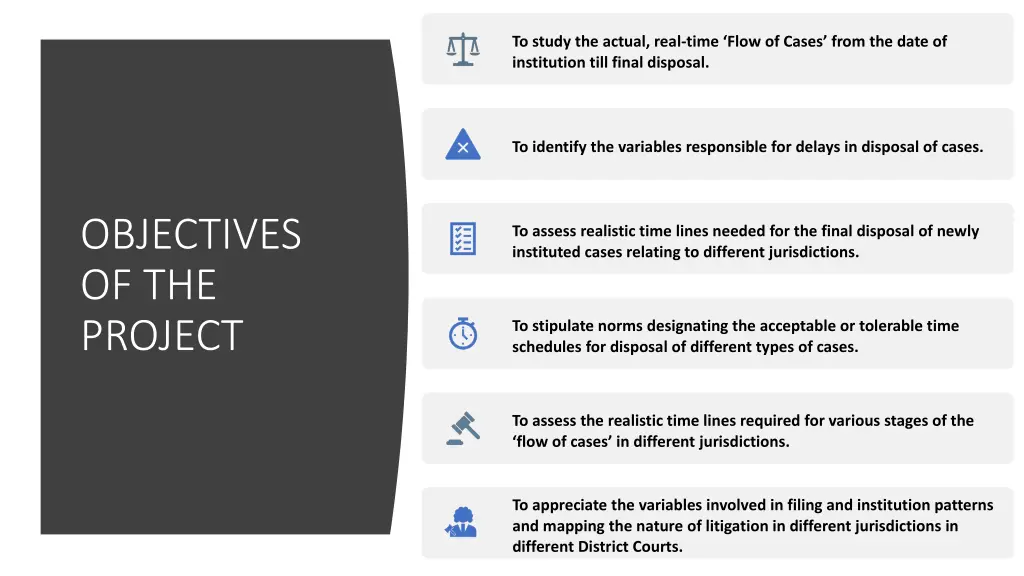 OBJECTIVES OF THE PROJECT

To study the actual, real-time ‘Flow of Cases’ from the date of institution till final disposal.

To identify the variables responsible for delays in disposal of cases.

To assess realistic time lines needed for the final disposal of newly instituted cases relating to different jurisdictions.

To stipulate norms designating the acceptable or tolerable time schedules for disposal of different types of cases.

To assess the realistic time lines required for various stages of the ‘flow of cases’ in different jurisdictions.

To appreciate the variables involved in filing and institution patterns and mapping the nature of litigation in different jurisdictions in different District Courts.